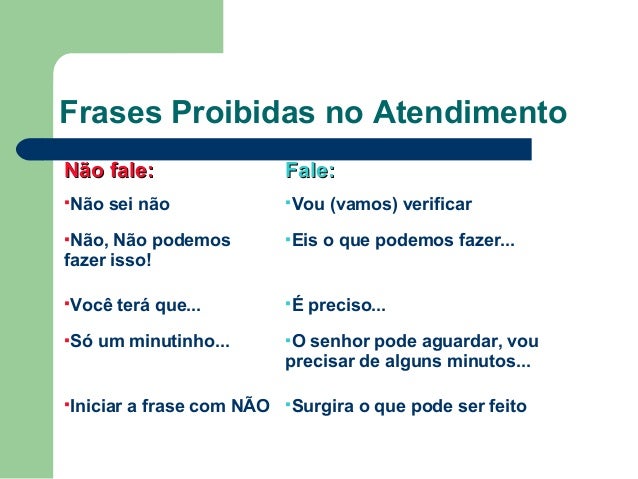 Frases Proibidas no Atendimento

Não fale:

▪Não sei não

▪Não, Não podemos fazer isso!

▪Você terá que...

▪Só um minutinho...

▪Iniciar a frase com NÃO

Fale:

▪Vou (vamos) verificar

▪Eis o que podemos fazer...

▪É preciso...

▪O senhor pode aguardar, vou precisar de alguns minutos...

▪Surgira o que pode ser feito